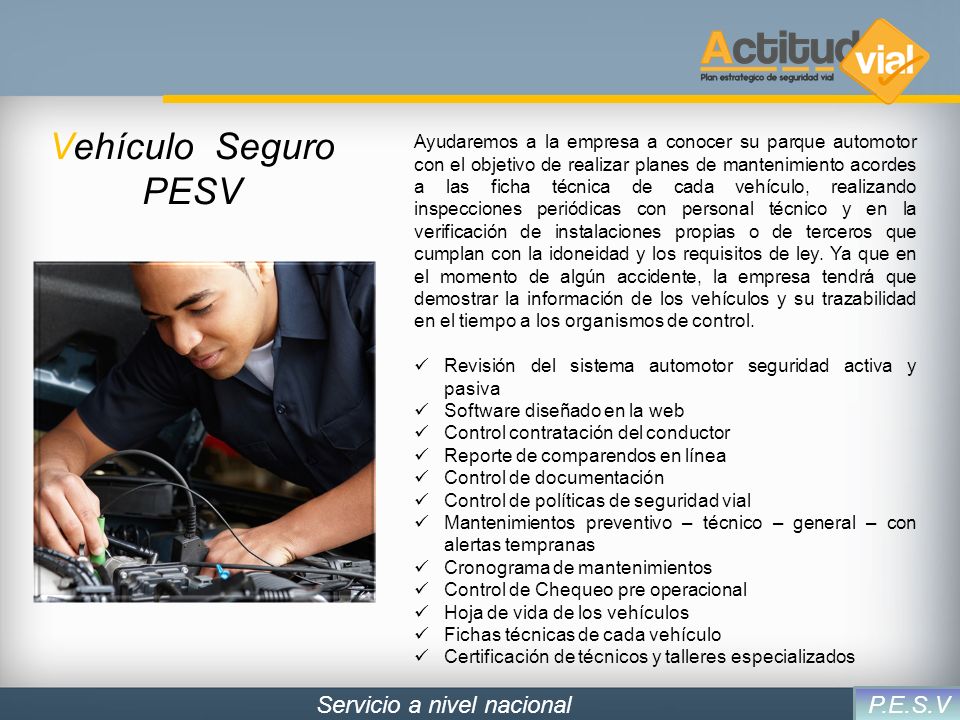 Actitud vial
Plan estrategico de seguridad vial

Vehículo Seguro PESV

Ayudaremos a la empresa a conocer su parque automotor con el objetivo de realizar planes de mantenimiento acordes a las ficha técnica de cada vehículo, realizando inspecciones periódicas con personal técnico y en la verificación de instalaciones propias o de terceros que cumplan con la idoneidad y los requisitos de ley. Ya que en el momento de algún accidente, la empresa tendrá que demostrar la información de los vehículos y su trazabilidad en el tiempo a los organismos de control.

✓ Revisión del sistema automotor seguridad activa y pasiva
✓ Software diseñado en la web
✓ Control contratación del conductor
✓ Reporte de comparendos en línea
✓ Control de documentación
✓ Control de políticas de seguridad vial
✓ Mantenimientos preventivo – técnico – general – con alertas tempranas
✓ Cronograma de mantenimientos
✓ Control de Chequeo pre operacional
✓ Hoja de vida de los vehículos
✓ Fichas técnicas de cada vehículo
✓ Certificación de técnicos y talleres especializados

Servicio a nivel nacional

P.E.S.V